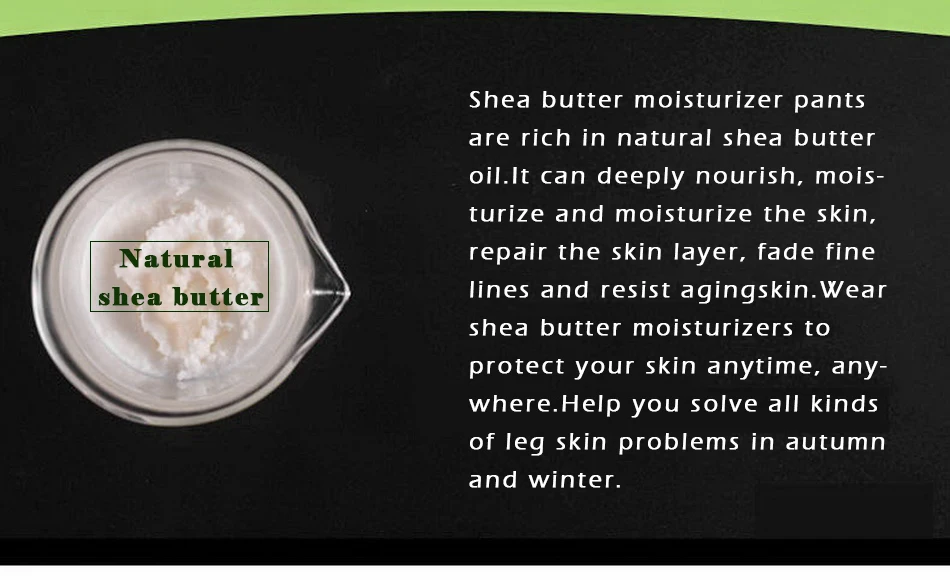 Natural shea butter

Shea butter moisturizer pants are rich in natural shea butter oil.It can deeply nourish, moisturize and moisturize the skin, repair the skin layer, fade fine lines and resist agingskin.Wear shea butter moisturizers to protect your skin anytime, anywhere.Help you solve all kinds of leg skin problems in autumn and winter.